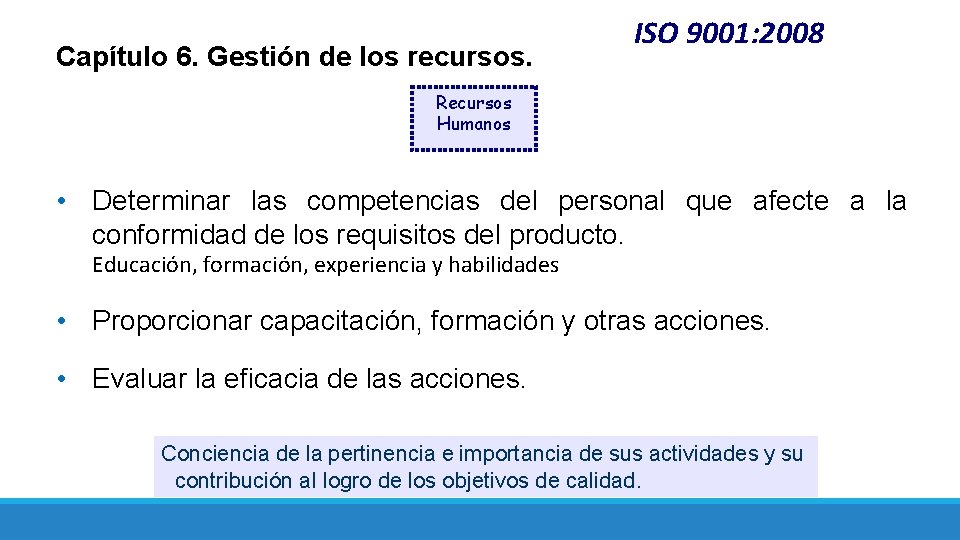 Capítulo 6. Gestión de los recursos.

ISO 9001:2008

Recursos Humanos

• Determinar las competencias del personal que afecte a la conformidad de los requisitos del producto.
Educación, formación, experiencia y habilidades

• Proporcionar capacitación, formación y otras acciones.

• Evaluar la eficacia de las acciones.

Conciencia de la pertinencia e importancia de sus actividades y su contribución al logro de los objetivos de calidad.